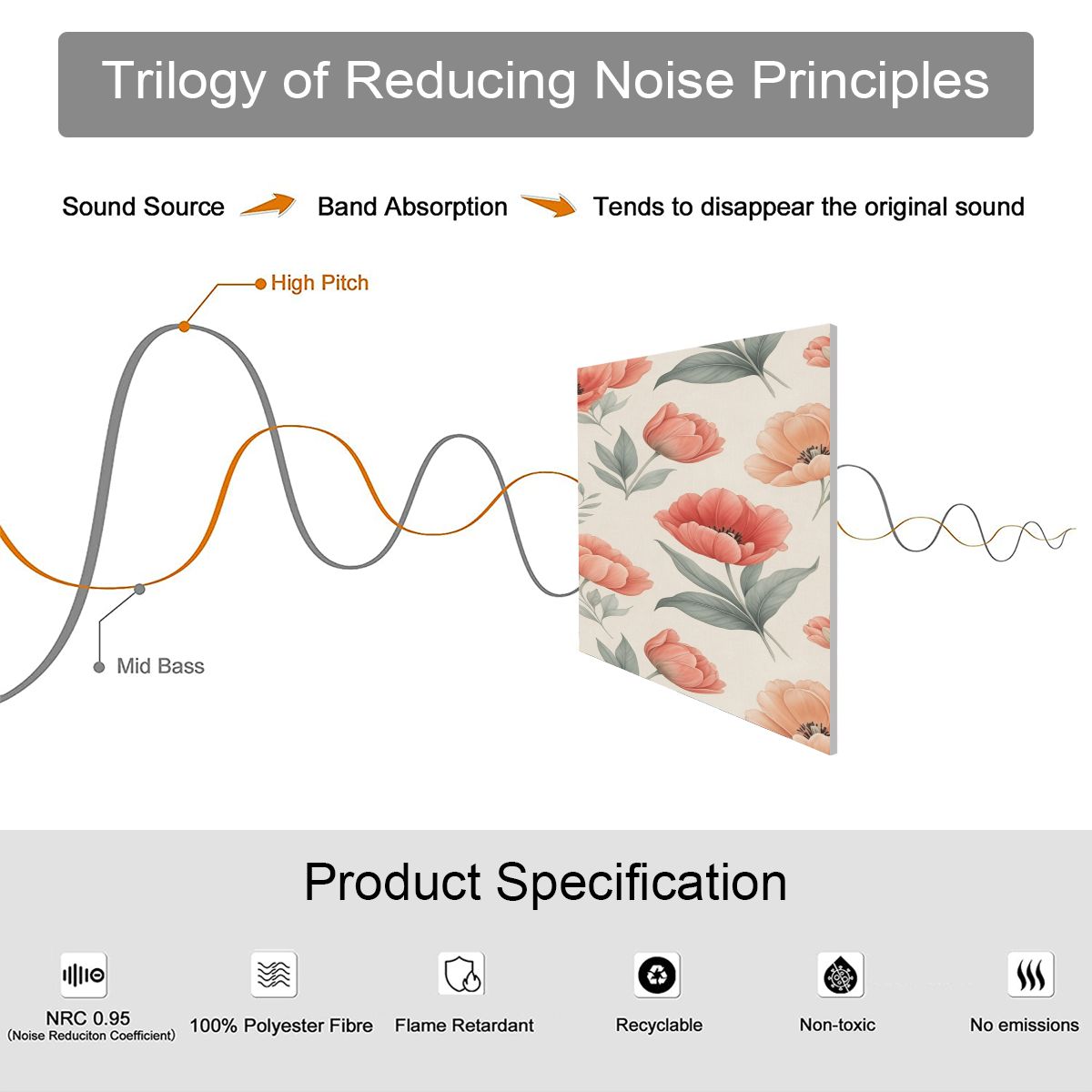 Trilogy of Reducing Noise Principles

Sound Source Band Absorption Tends to disappear the original sound

High Pitch

Mid Bass

Product Specification

NRC 0.95
(Noise Reduciton Coefficient)

100% Polyester Fibre

Flame Retardant

Recyclable

Non-toxic

No emissions